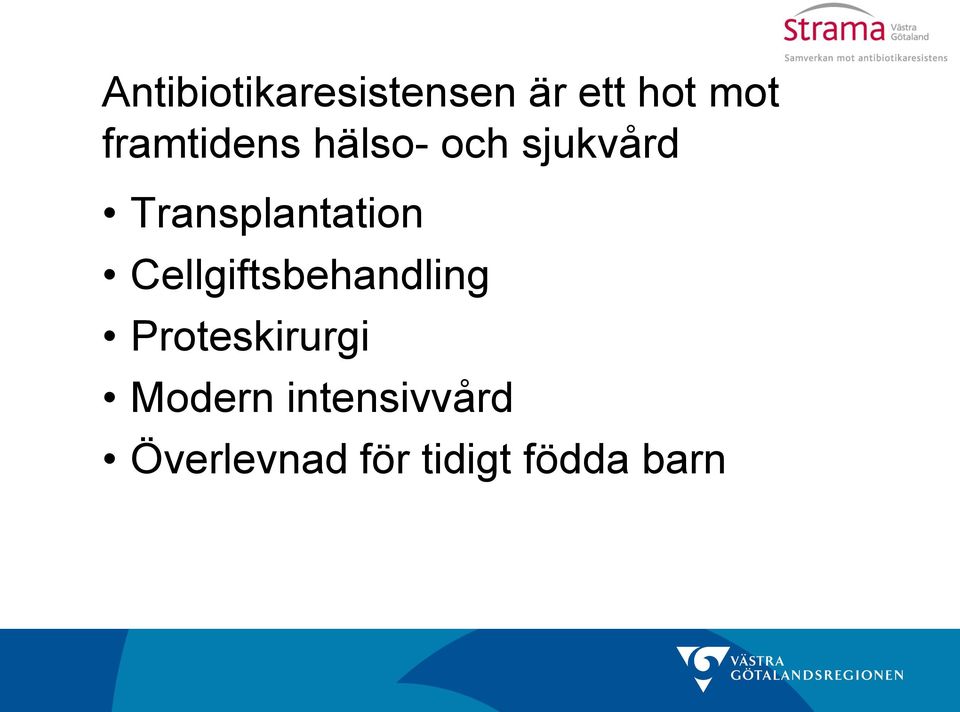 Strama Västra Götaland
Samverkan mot antibiotikaresistens

Antibiotikaresistensen är ett hot mot framtidens hälso- och sjukvård

• Transplantation
• Cellgiftsbehandling
• Proteskirurgi
• Modern intensivvård
• Överlevnad för tidigt födda barn

VÄSTRA GÖTALANDSREGIONEN